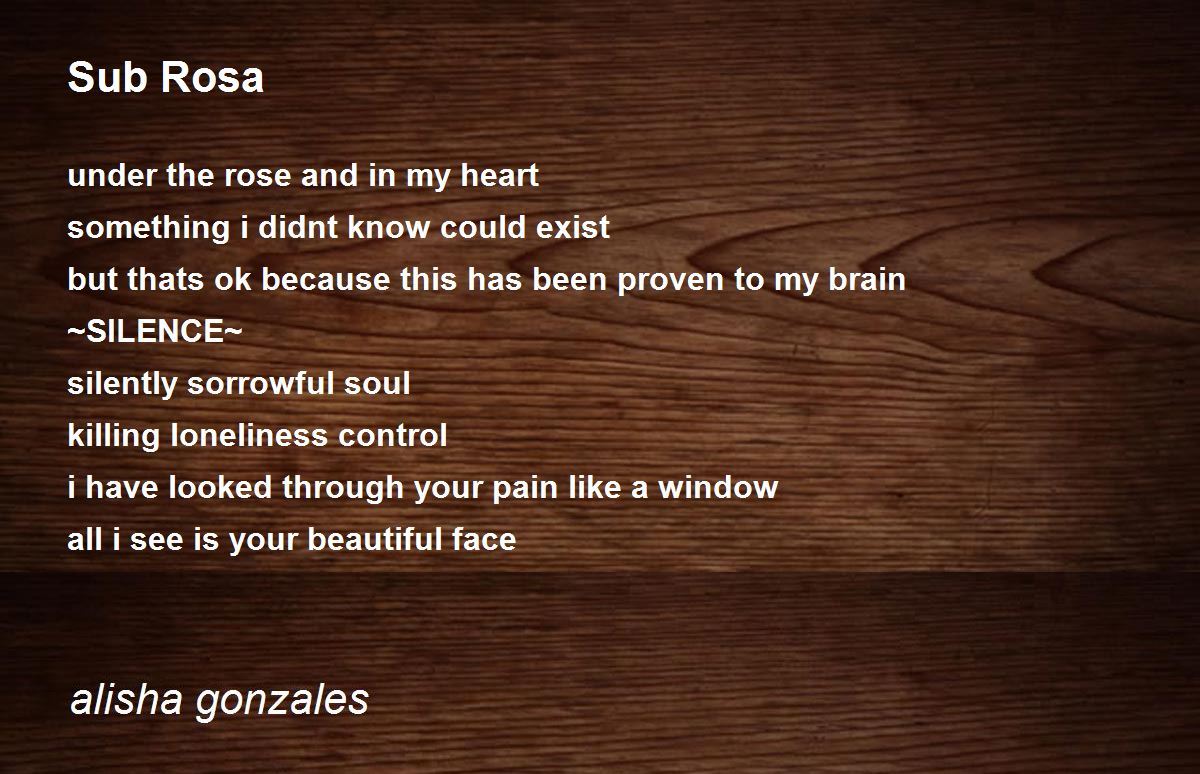 Sub Rosa

under the rose and in my heart
something i didnt know could exist
but thats ok because this has been proven to my brain
~SILENCE~
silently sorrowful soul
killing loneliness control
i have looked through your pain like a window
all i see is your beautiful face

alisha gonzales